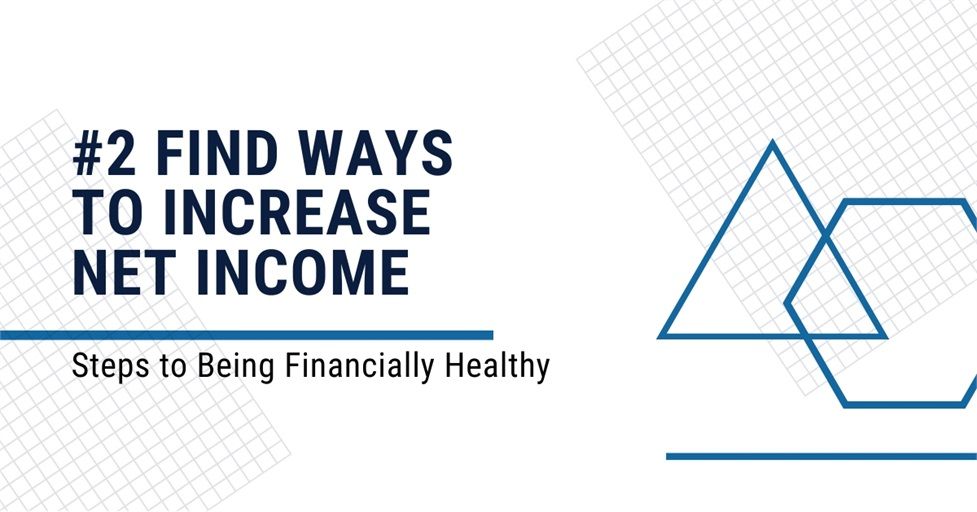 #2 FIND WAYS TO INCREASE NET INCOME

Steps to Being Financially Healthy